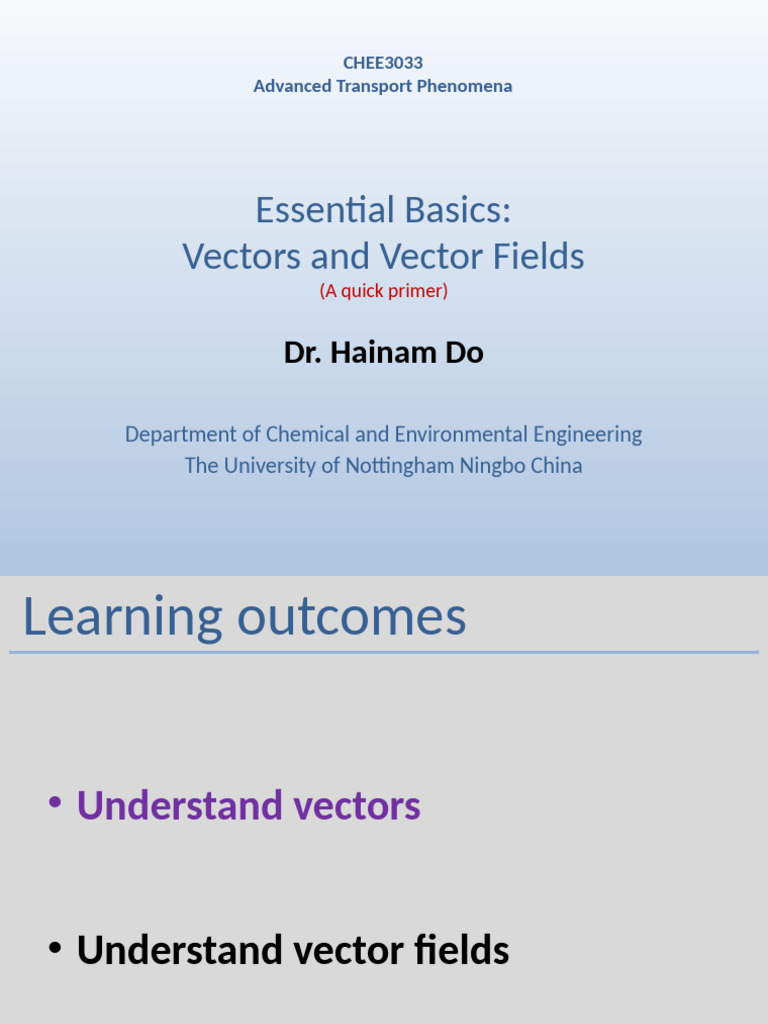 CHEE3033
Advanced Transport Phenomena

Essential Basics:
Vectors and Vector Fields
(A quick primer)

Dr. Hainam Do

Department of Chemical and Environmental Engineering
The University of Nottingham Ningbo China

Learning outcomes

• Understand vectors

• Understand vector fields